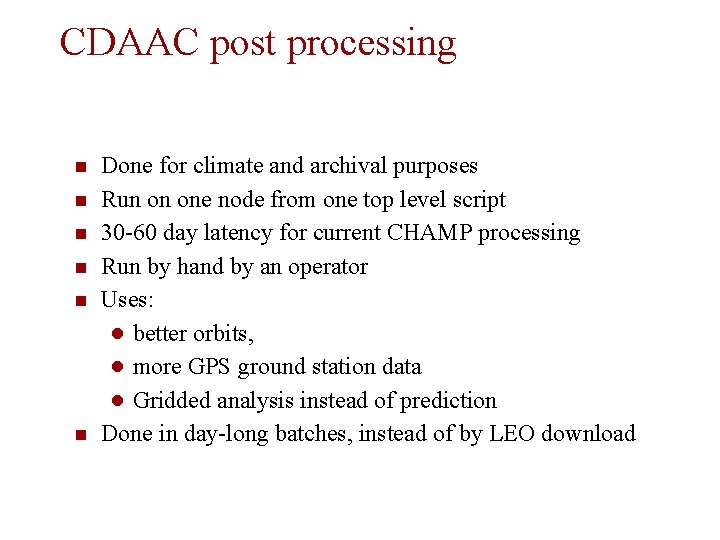 CDAAC post processing

- Done for climate and archival purposes
- Run on one node from one top level script
- 30-60 day latency for current CHAMP processing
- Run by hand by an operator
- Uses:
  - better orbits,
  - more GPS ground station data
  - Gridded analysis instead of prediction
- Done in day-long batches, instead of by LEO download